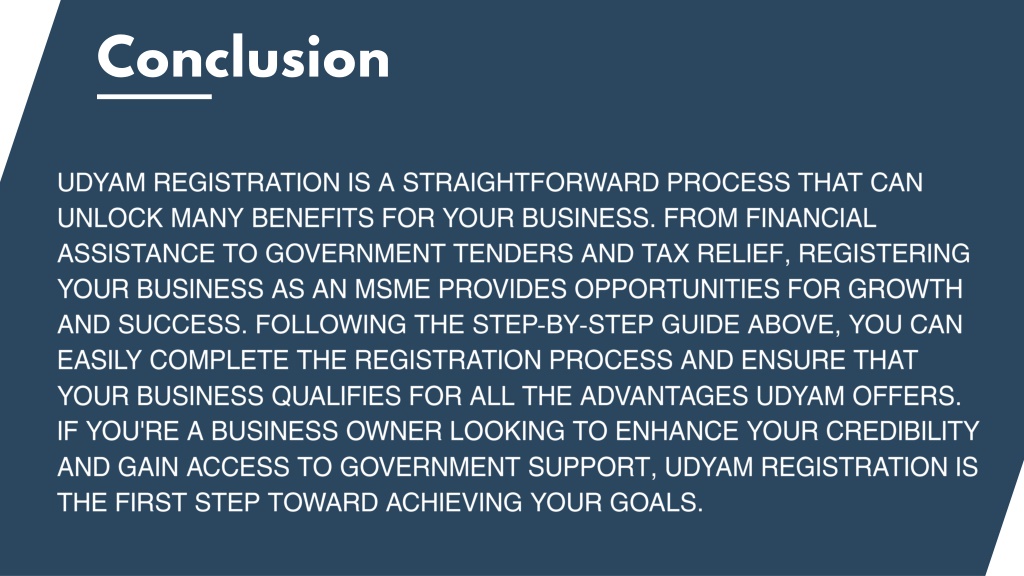 Conclusion

UDYAM REGISTRATION IS A STRAIGHTFORWARD PROCESS THAT CAN UNLOCK MANY BENEFITS FOR YOUR BUSINESS. FROM FINANCIAL ASSISTANCE TO GOVERNMENT TENDERS AND TAX RELIEF, REGISTERING YOUR BUSINESS AS AN MSME PROVIDES OPPORTUNITIES FOR GROWTH AND SUCCESS. FOLLOWING THE STEP-BY-STEP GUIDE ABOVE, YOU CAN EASILY COMPLETE THE REGISTRATION PROCESS AND ENSURE THAT YOUR BUSINESS QUALIFIES FOR ALL THE ADVANTAGES UDYAM OFFERS. IF YOU'RE A BUSINESS OWNER LOOKING TO ENHANCE YOUR CREDIBILITY AND GAIN ACCESS TO GOVERNMENT SUPPORT, UDYAM REGISTRATION IS THE FIRST STEP TOWARD ACHIEVING YOUR GOALS.